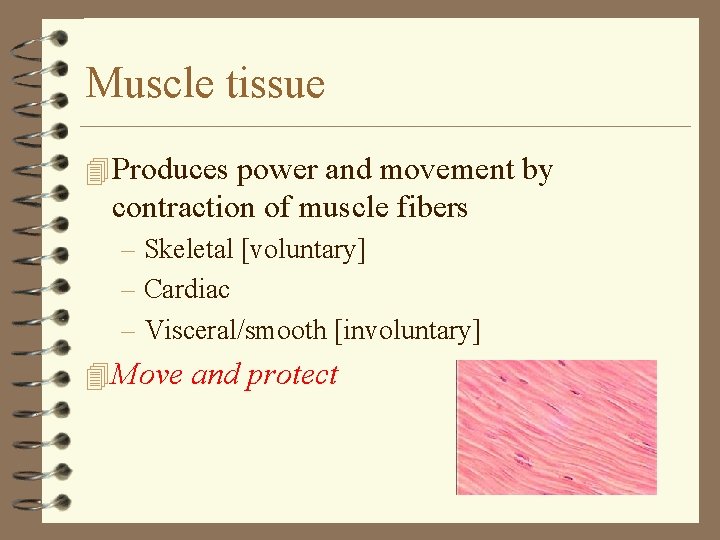 Muscle tissue

Produces power and movement by contraction of muscle fibers

– Skeletal [voluntary]

– Cardiac

– Visceral/smooth [involuntary]

Move and protect